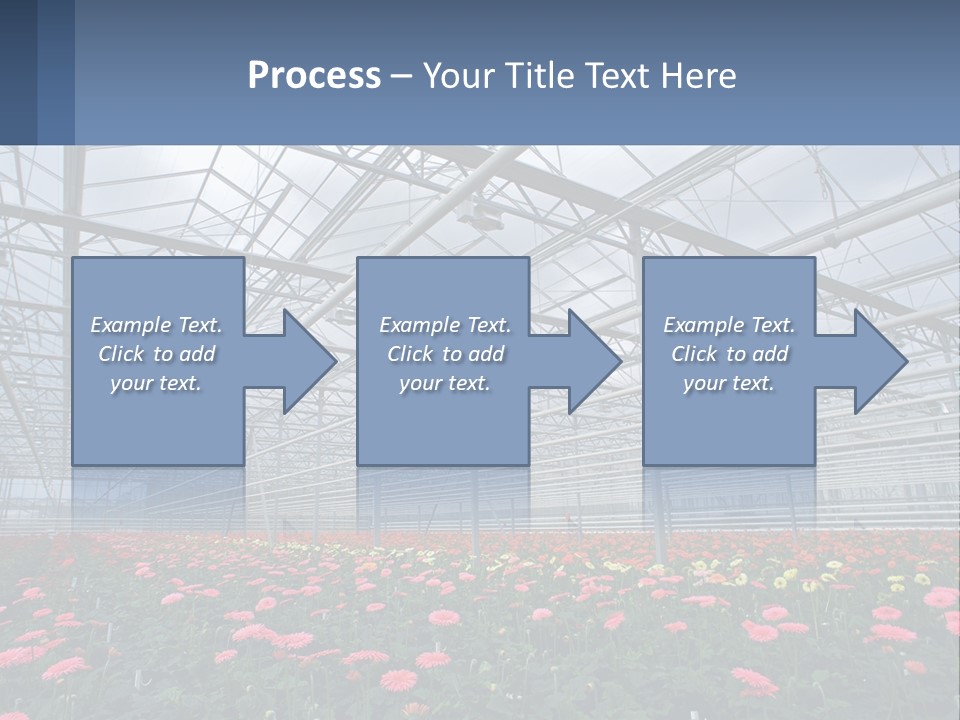 Process – Your Title Text Here

Example Text. Click to add your text.

Example Text. Click to add your text.

Example Text. Click to add your text.